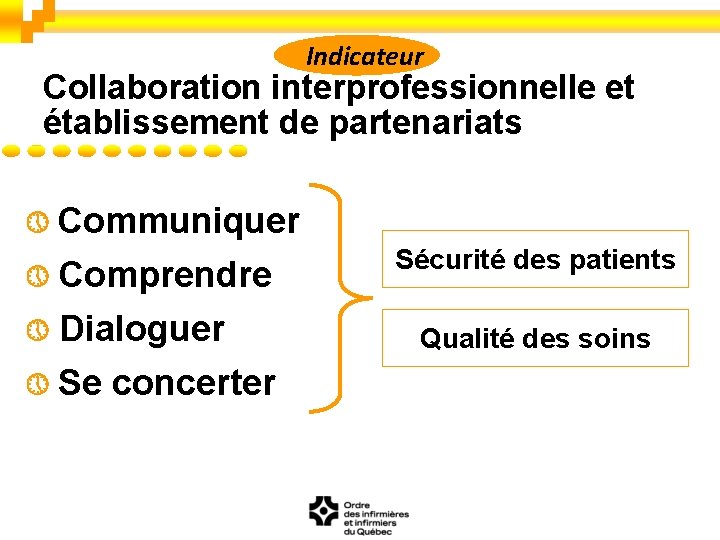 Indicateur

Collaboration interprofessionnelle et établissement de partenariats

Communiquer
Comprendre
Dialoguer
Se concerter

Sécurité des patients

Qualité des soins

Ordre des infirmières et infirmiers du Québec